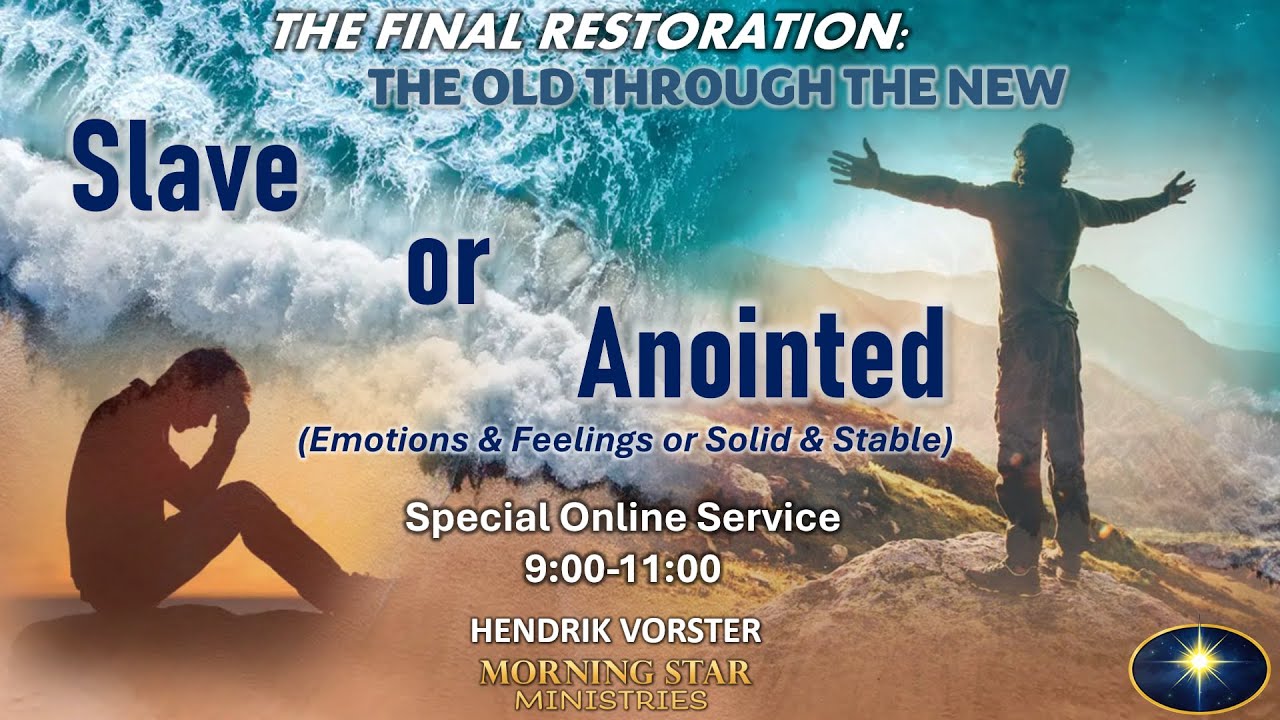 THE FINAL RESTORATION:
THE OLD THROUGH THE NEW

Slave
or
Anointed
(Emotions & Feelings or Solid & Stable)

Special Online Service
9:00-11:00

HENDRIK VORSTER
MORNING STAR
MINISTRIES